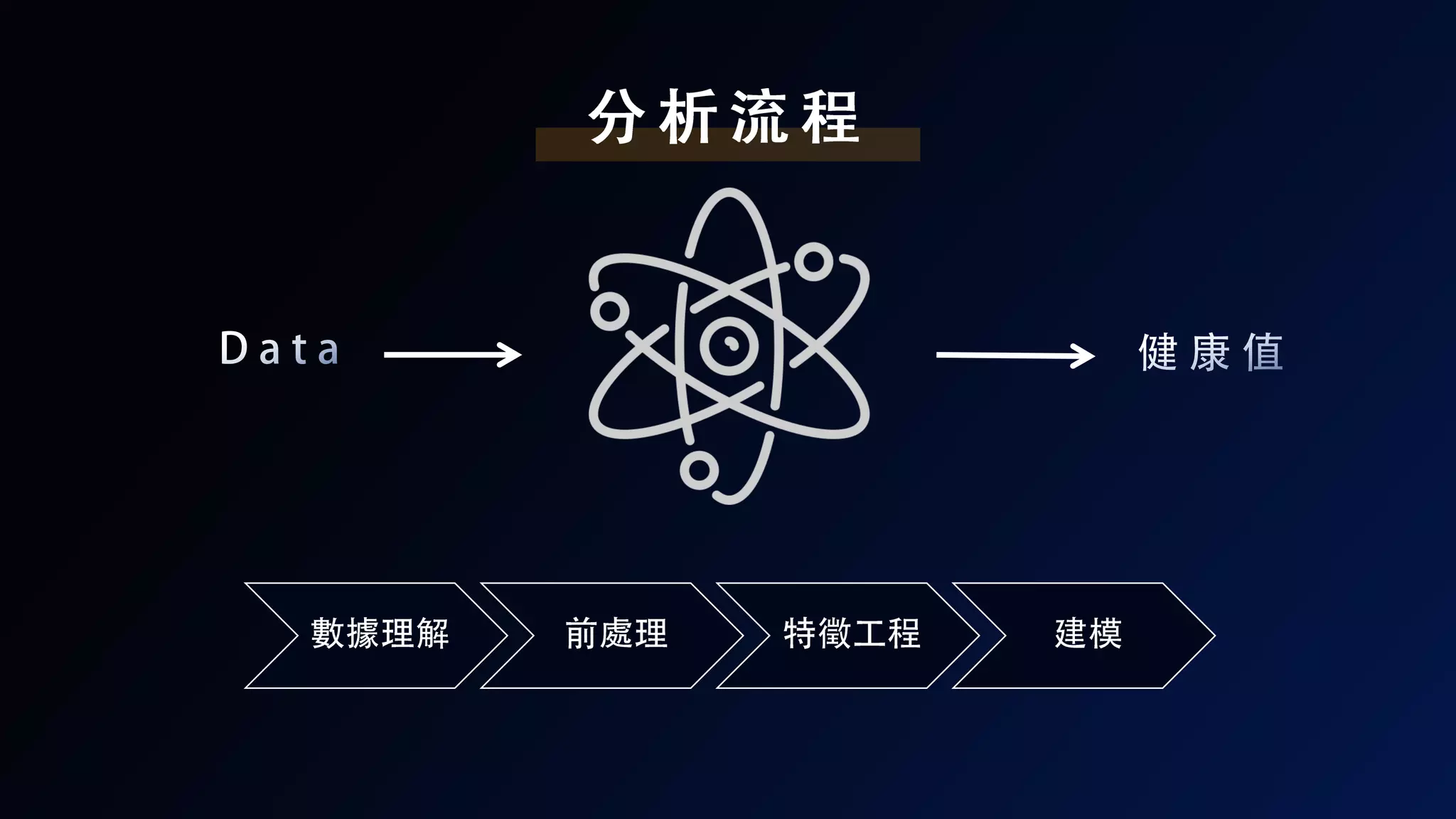 分析流程

Data

健康值

數據理解

前處理

特徵工程

建模